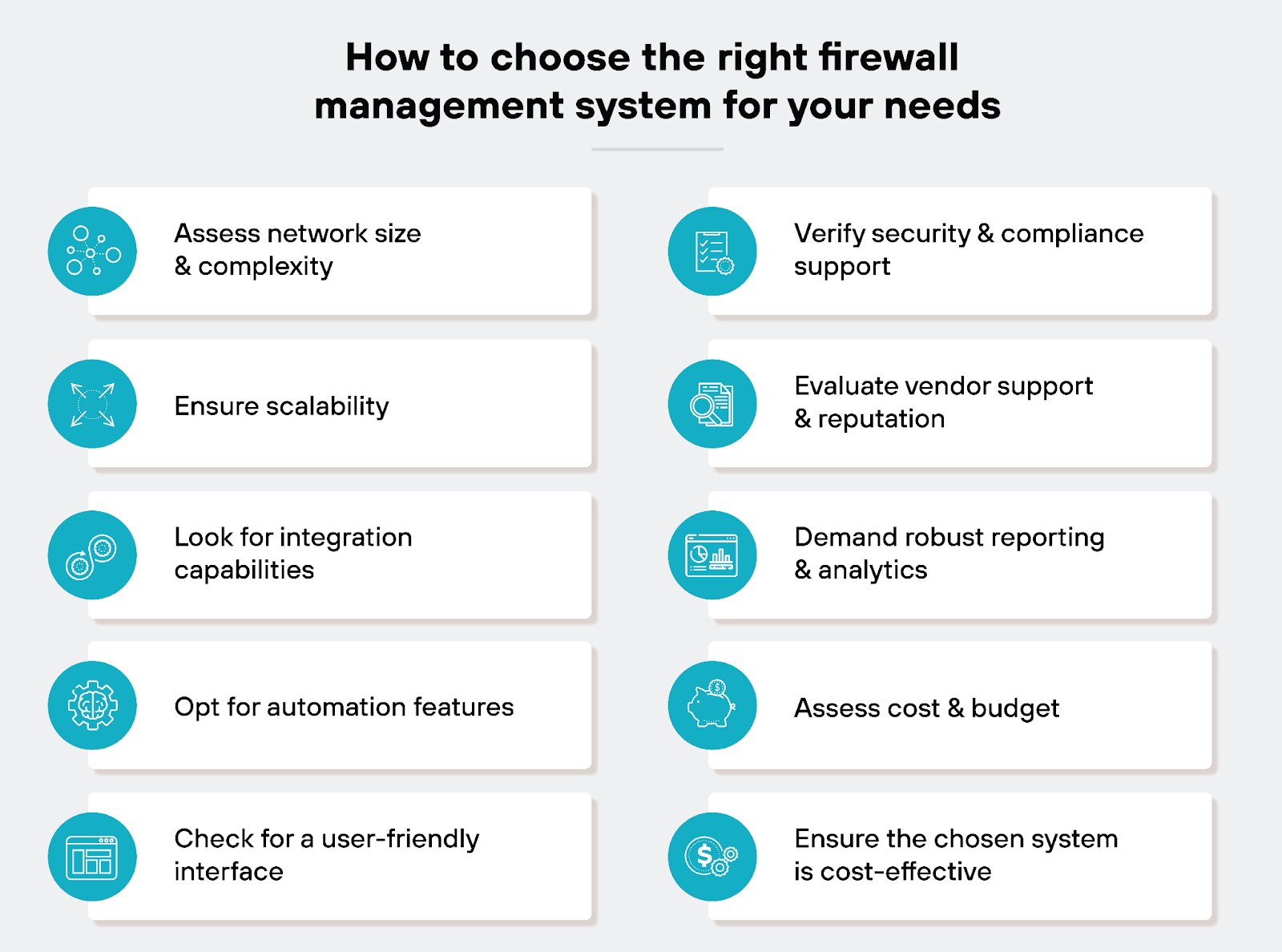 How to choose the right firewall management system for your needs

Assess network size & complexity

Ensure scalability

Look for integration capabilities

Opt for automation features

Check for a user-friendly interface

Verify security & compliance support

Evaluate vendor support & reputation

Demand robust reporting & analytics

Assess cost & budget

Ensure the chosen system is cost-effective